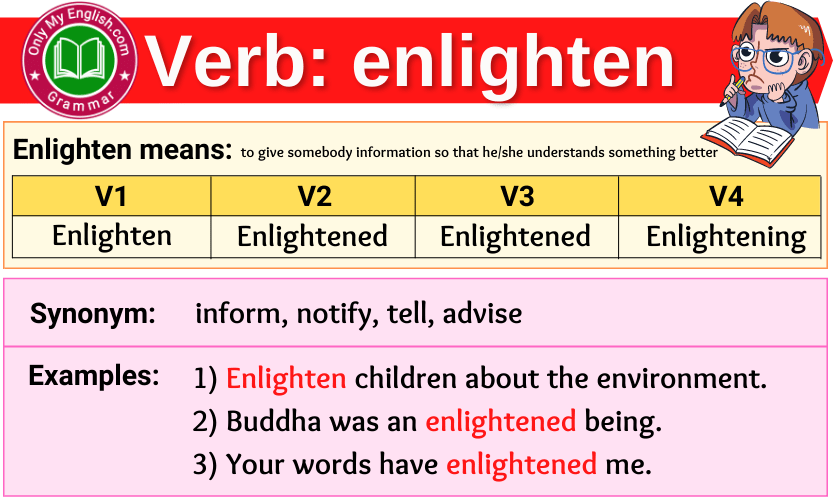 Only My English.com
Grammar

Verb: enlighten

Enlighten means: to give somebody information so that he/she understands something better

| V1 | V2 | V3 | V4 |
|---|---|---|---|
| Enlighten | Enlightened | Enlightened | Enlightening |

Synonym: inform, notify, tell, advise

Examples: 1) Enlighten children about the environment.
2) Buddha was an enlightened being.
3) Your words have enlightened me.